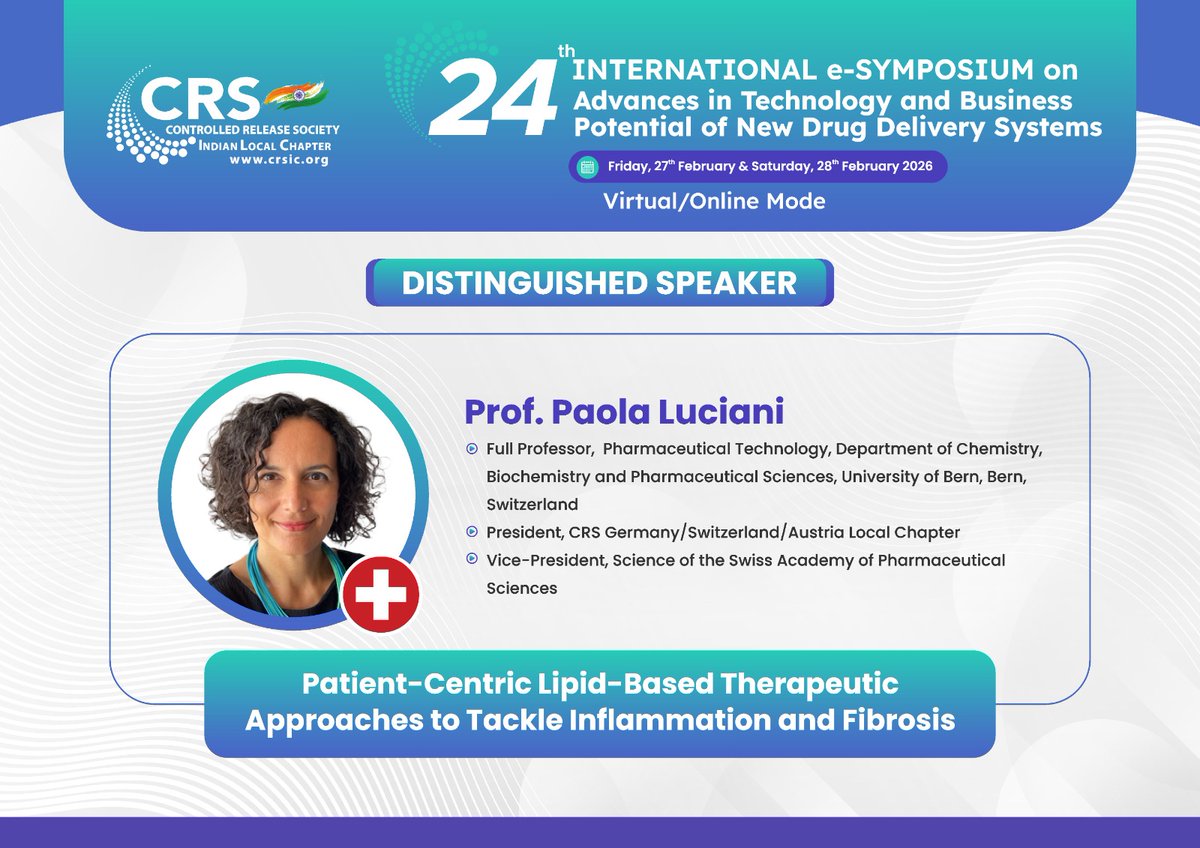 CRS
CONTROLLED RELEASE SOCIETY
INDIAN LOCAL CHAPTER
www.crsic.org

24th INTERNATIONAL e-SYMPOSIUM on Advances in Technology and Business Potential of New Drug Delivery Systems

Friday, 27th February & Saturday, 28th February 2026

Virtual/Online Mode

DISTINGUISHED SPEAKER

Prof. Paola Luciani

Full Professor, Pharmaceutical Technology, Department of Chemistry, Biochemistry and Pharmaceutical Sciences, University of Bern, Bern, Switzerland

President, CRS Germany/Switzerland/Austria Local Chapter

Vice-President, Science of the Swiss Academy of Pharmaceutical Sciences

Patient-Centric Lipid-Based Therapeutic Approaches to Tackle Inflammation and Fibrosis